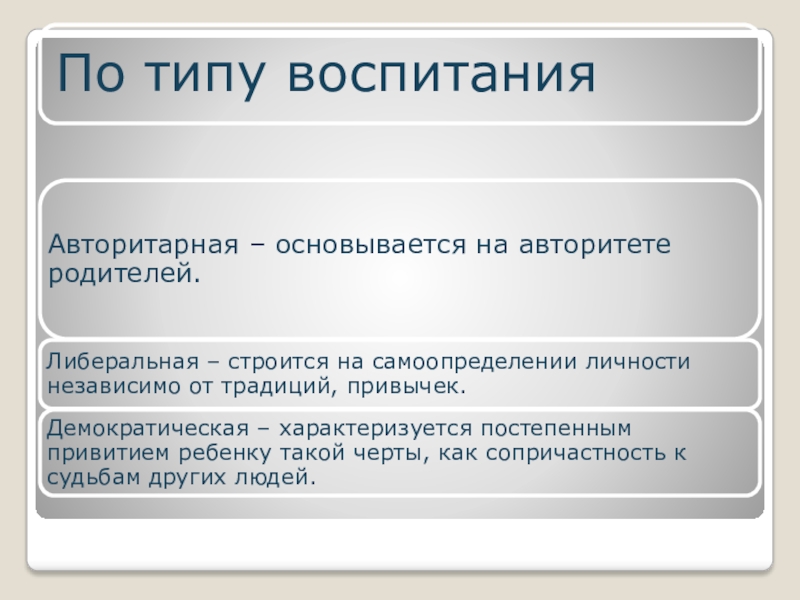 По типу воспитания

Авторитарная – основывается на авторитете родителей.

Либеральная – строится на самоопределении личности независимо от традиций, привычек.

Демократическая – характеризуется постепенным привитием ребенку такой черты, как сопричастность к судьбам других людей.